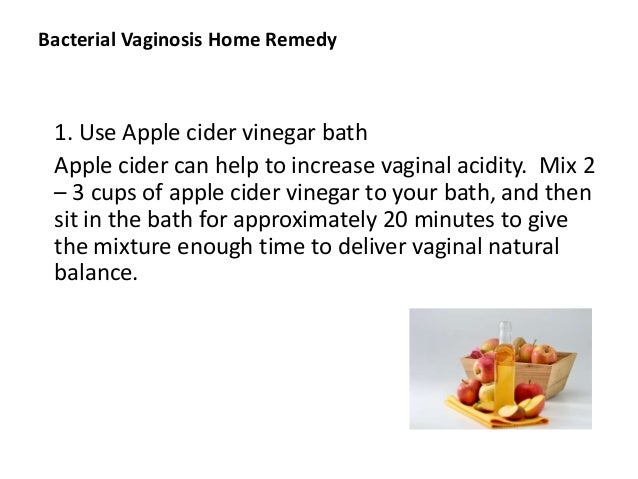 Bacterial Vaginosis Home Remedy

1. Use Apple cider vinegar bath

Apple cider can help to increase vaginal acidity. Mix 2 – 3 cups of apple cider vinegar to your bath, and then sit in the bath for approximately 20 minutes to give the mixture enough time to deliver vaginal natural balance.